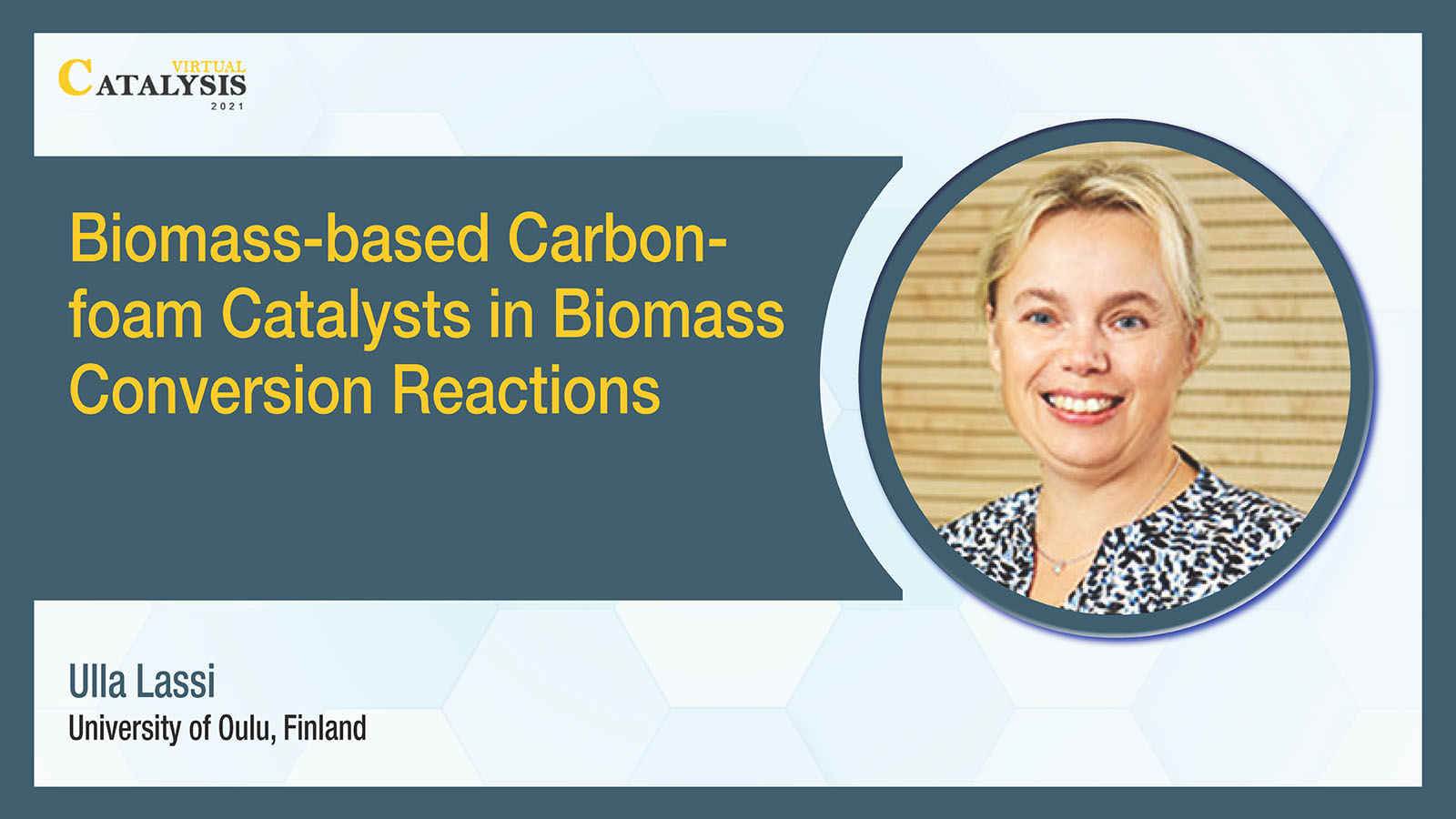 VIRTUAL
CATALYSIS
2021

Biomass-based Carbon-foam Catalysts in Biomass Conversion Reactions

Ulla Lassi
University of Oulu, Finland